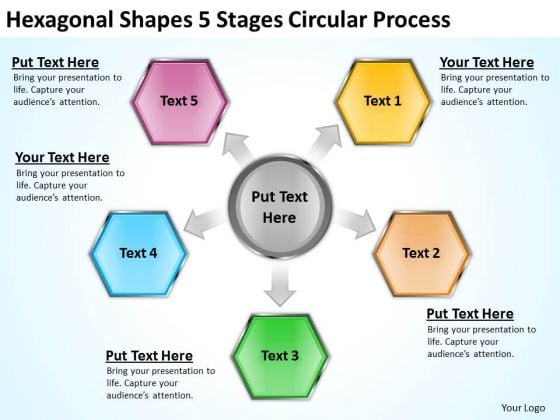 Hexagonal Shapes 5 Stages Circular Process

Put Text Here
Bring your presentation to life. Capture your audience's attention.

Text 5

Text 1

Your Text Here
Bring your presentation to life. Capture your audience's attention.

Your Text Here
Bring your presentation to life. Capture your audience's attention.

Put Text Here

Text 4

Text 2

Put Text Here
Bring your presentation to life. Capture your audience's attention.

Put Text Here
Bring your presentation to life. Capture your audience's attention.

Text 3

Your Logo